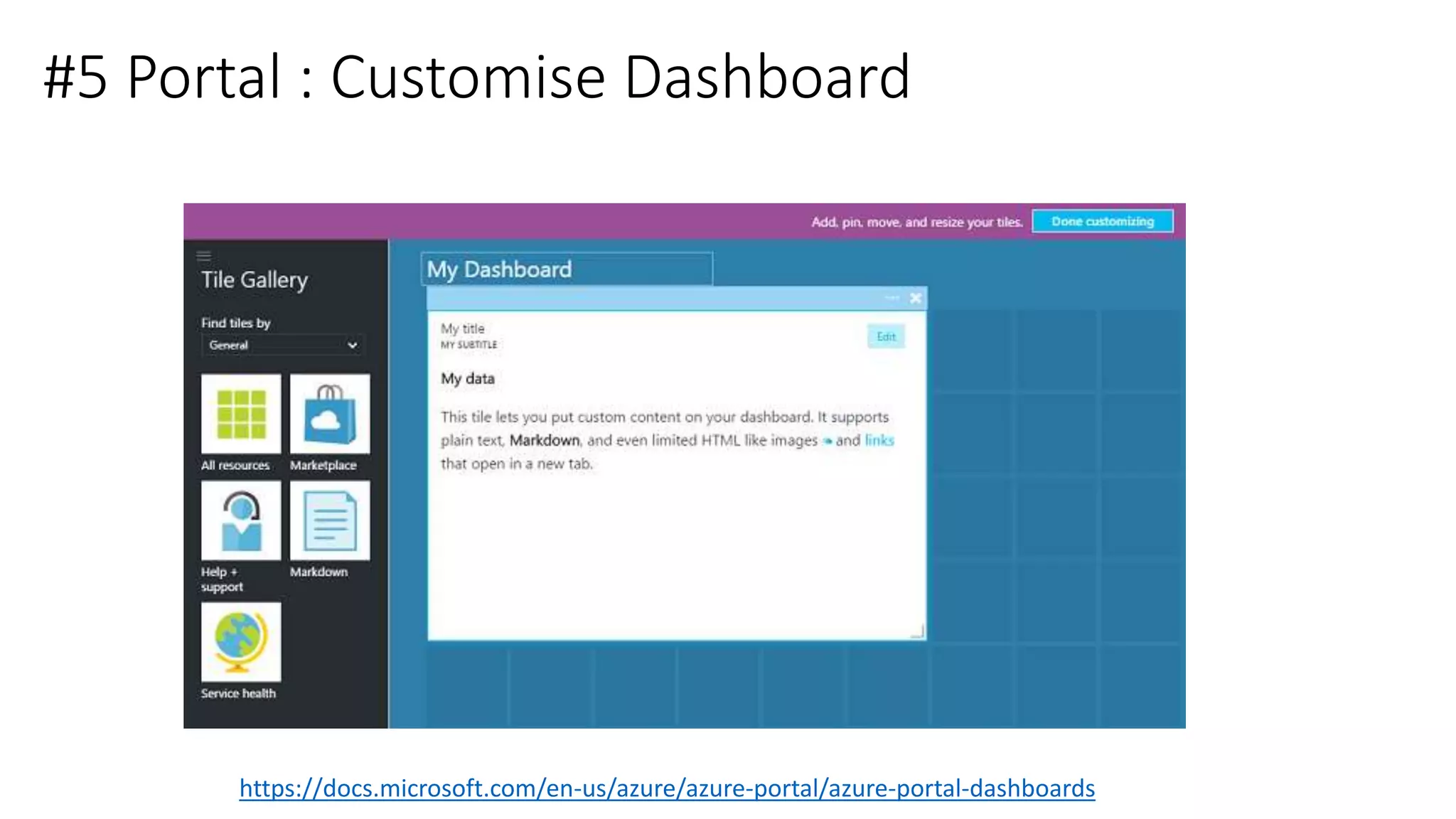 #5 Portal : Customise Dashboard

Add, pin, move, and resize your tiles. Done customizing

Tile Gallery

Find tiles by

General

All resources

Marketplace

Help + support

Markdown

Service health

My Dashboard

My title

MY SUBTITLE

Edit

My data

This tile lets you put custom content on your dashboard. It supports plain text, Markdown, and even limited HTML like images and links that open in a new tab.

https://docs.microsoft.com/en-us/azure/azure-portal/azure-portal-dashboards